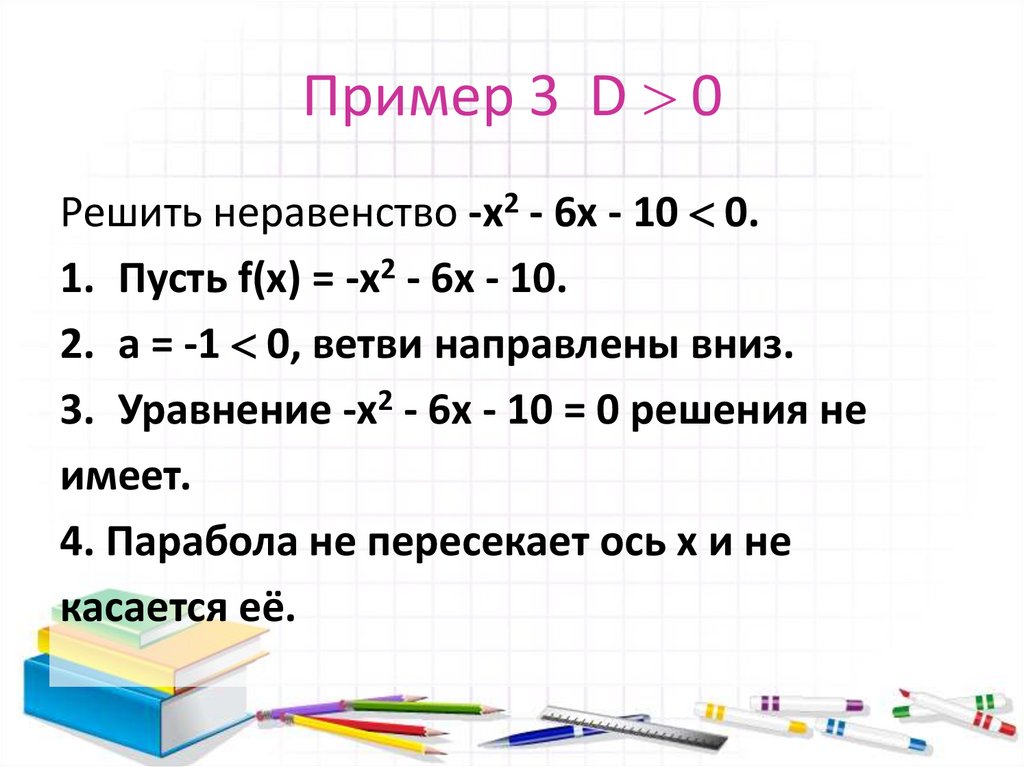 Пример 3 $D > 0$

Решить неравенство $-x^2 - 6x - 10 < 0$.

1. Пусть $f(x) = -x^2 - 6x - 10$.

2. $a = -1 < 0$, ветви направлены вниз.

3. Уравнение $-x^2 - 6x - 10 = 0$ решения не имеет.

4. Парабола не пересекает ось x и не касается её.